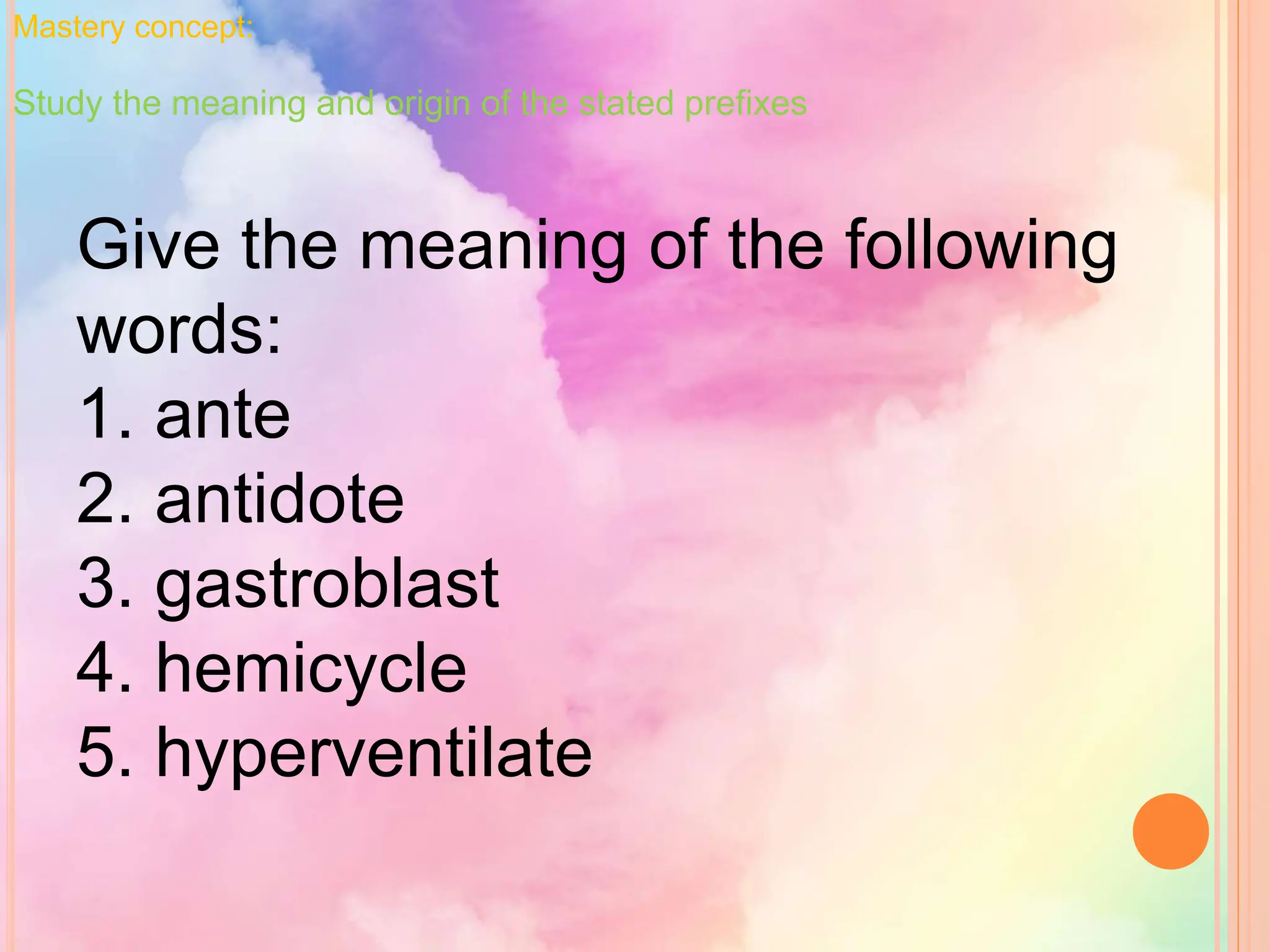 Mastery concept:

Study the meaning and origin of the stated prefixes

Give the meaning of the following words:
1. ante
2. antidote
3. gastroblast
4. hemicycle
5. hyperventilate